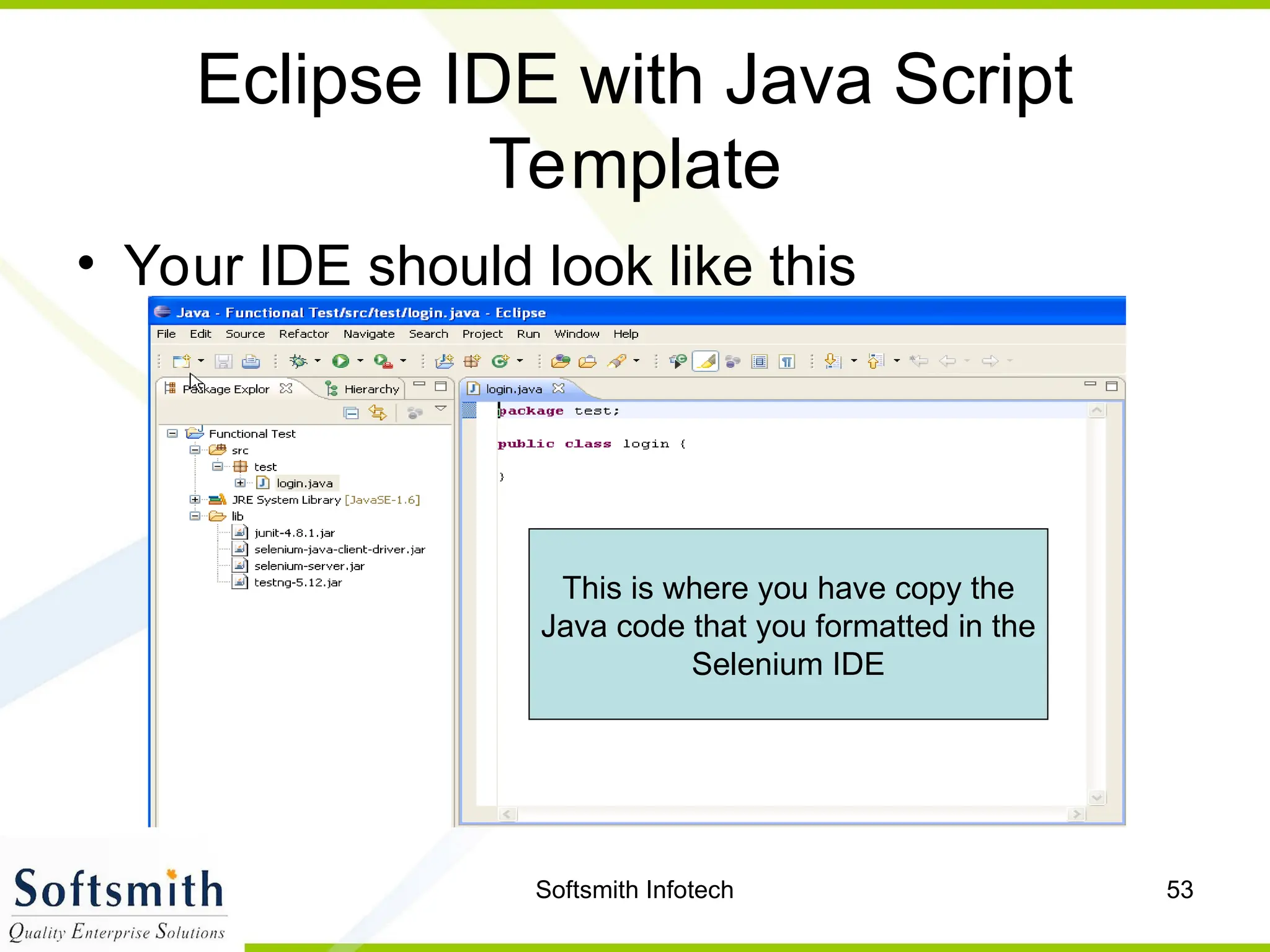 Eclipse IDE with Java Script Template

• Your IDE should look like this

Java - Functional Test/src/test/login.java - Eclipse

File Edit Source Refactor Navigate Search Project Run Window Help

Package Explor Hierarchy

Functional Test
src
test
login.java
JRE System Library [JavaSE-1.6]
lib
junit-4.8.1.jar
selenium-java-client-driver.jar
selenium-server.jar
testng-5.12.jar

login.java

package test;

public class login {

}

This is where you have copy the Java code that you formatted in the Selenium IDE

Softsmith
Quality Enterprise Solutions

Softsmith Infotech

53